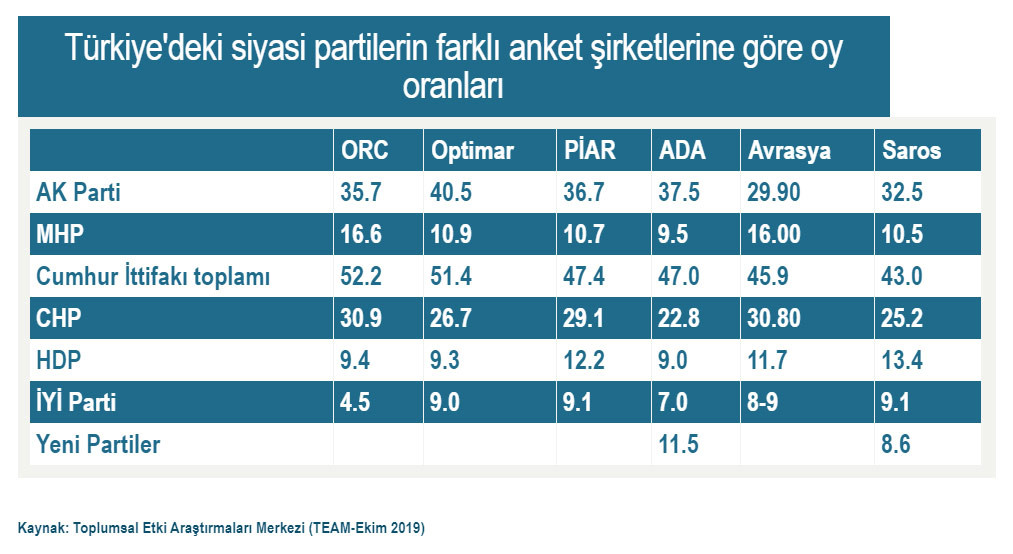 Türkiye'deki siyasi partilerin farklı anket şirketlerine göre oy oranları

| | ORC | Optimar | PİAR | ADA | Avrasya | Saros |
|---|---|---|---|---|---|---|
| AK Parti | 35.7 | 40.5 | 36.7 | 37.5 | 29.90 | 32.5 |
| MHP | 16.6 | 10.9 | 10.7 | 9.5 | 16.00 | 10.5 |
| Cumhur İttifakı toplamı | 52.2 | 51.4 | 47.4 | 47.0 | 45.9 | 43.0 |
| CHP | 30.9 | 26.7 | 29.1 | 22.8 | 30.80 | 25.2 |
| HDP | 9.4 | 9.3 | 12.2 | 9.0 | 11.7 | 13.4 |
| İYİ Parti | 4.5 | 9.0 | 9.1 | 7.0 | 8-9 | 9.1 |
| Yeni Partiler | | | | 11.5 | | 8.6 |

Kaynak: Toplumsal Etki Araştırmaları Merkezi (TEAM-Ekim 2019)